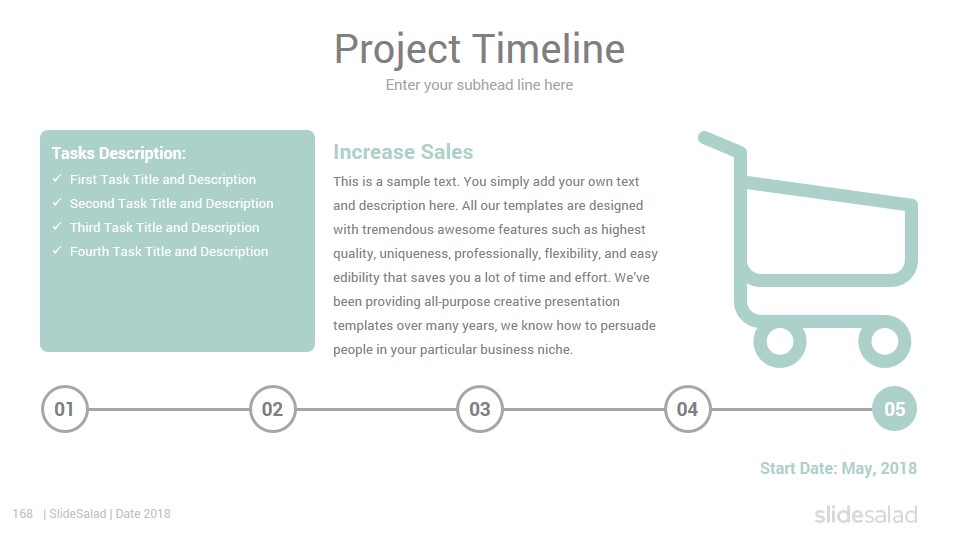 Project Timeline

Enter your subhead line here

Tasks Description:
✓ First Task Title and Description
✓ Second Task Title and Description
✓ Third Task Title and Description
✓ Fourth Task Title and Description

Increase Sales

This is a sample text. You simply add your own text and description here. All our templates are designed with tremendous awesome features such as highest quality, uniqueness, professionally, flexibility, and easy edibility that saves you a lot of time and effort. We've been providing all-purpose creative presentation templates over many years, we know how to persuade people in your particular business niche.

01

02

03

04

05

Start Date: May, 2018

168 | SlideSalad | Date 2018

slidesalad